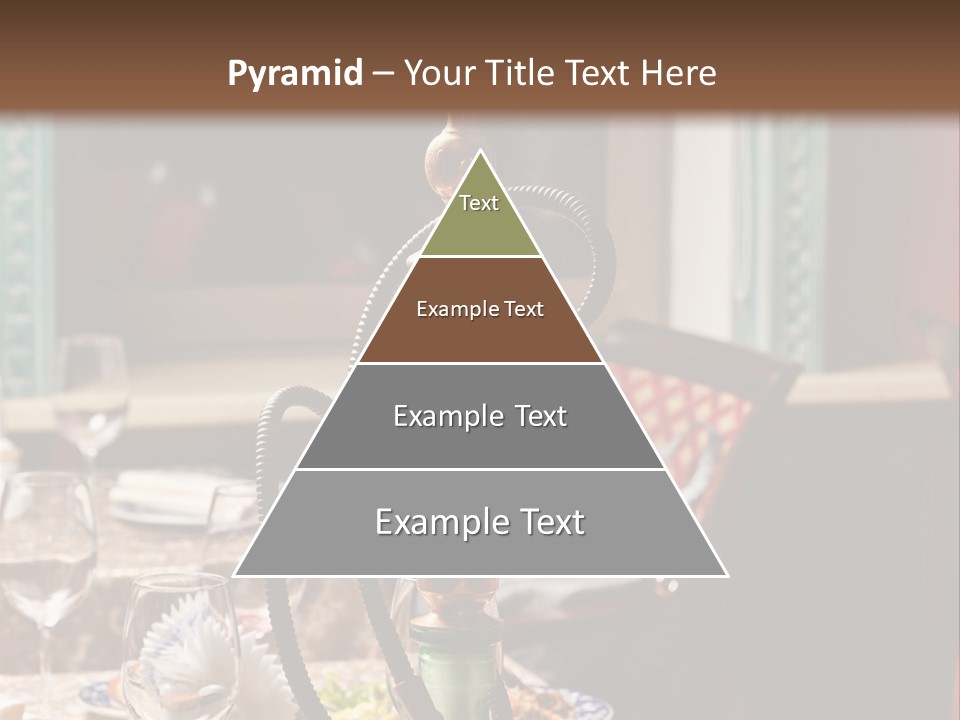 Pyramid – Your Title Text Here

Text

Example Text

Example Text

Example Text